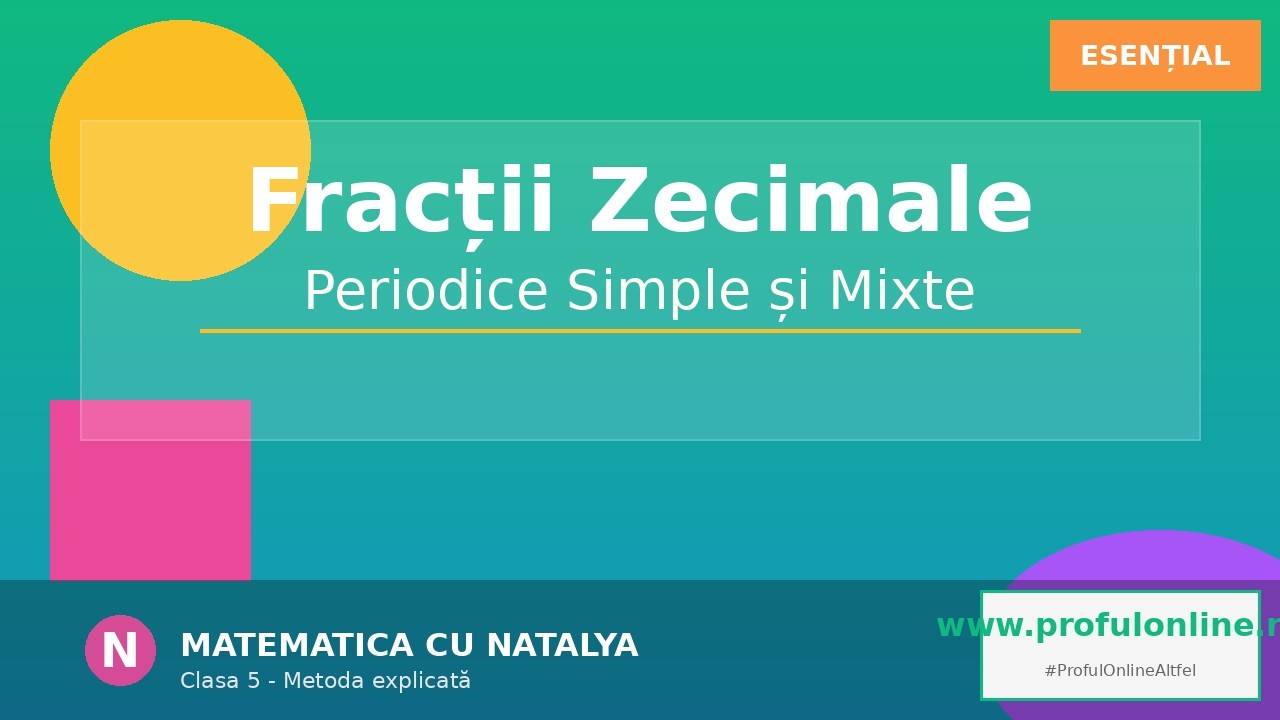 ESENȚIAL

Fracții Zecimale

Periodice Simple și Mixte

N

MATEMATICA CU NATALYA

Clasa 5 - Metoda explicată

www.profulonline.r

#ProfulOnlineAltfel